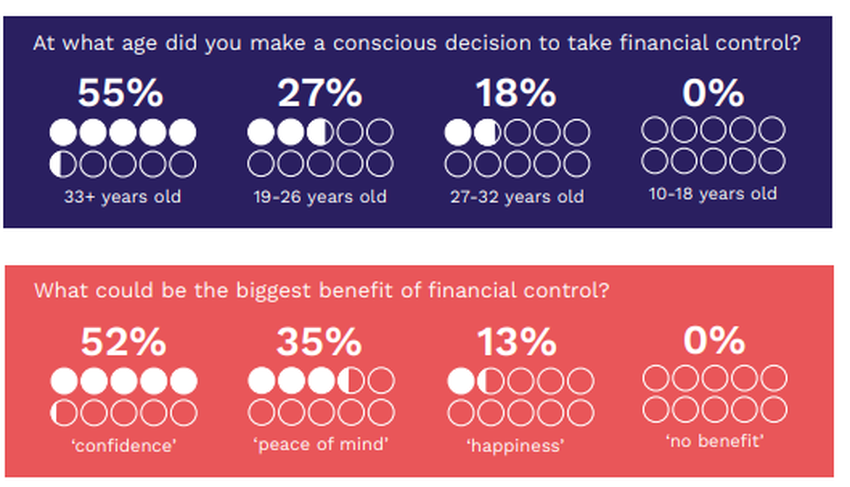 At what age did you make a conscious decision to take financial control?

55%
33+ years old

27%
19-26 years old

18%
27-32 years old

0%
10-18 years old

What could be the biggest benefit of financial control?

52%
'confidence'

35%
'peace of mind'

13%
'happiness'

0%
'no benefit'